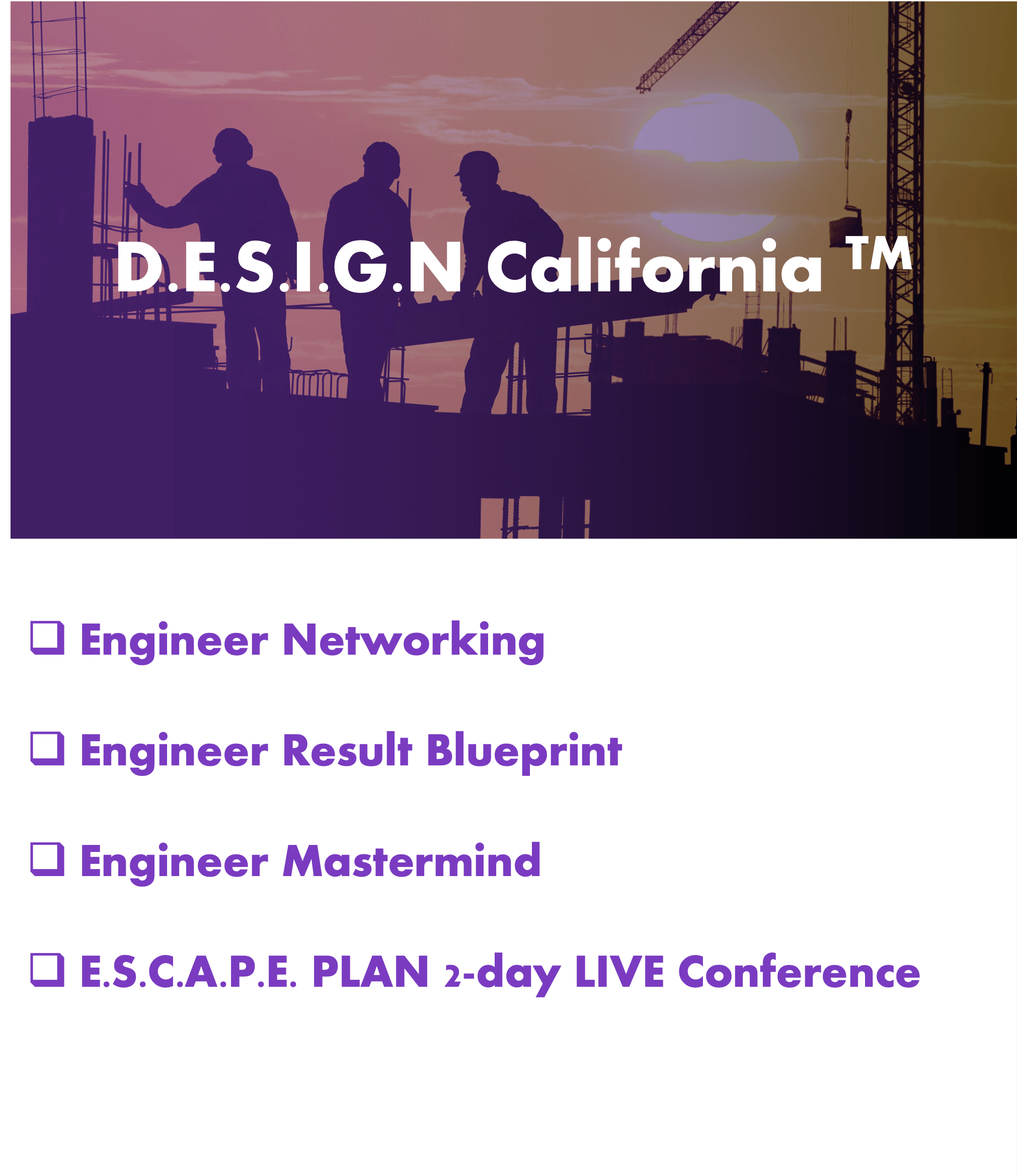 D.E.S.I.G.N California ™

❑ Engineer Networking

❑ Engineer Result Blueprint

❑ Engineer Mastermind

❑ E.S.C.A.P.E. PLAN 2-day LIVE Conference